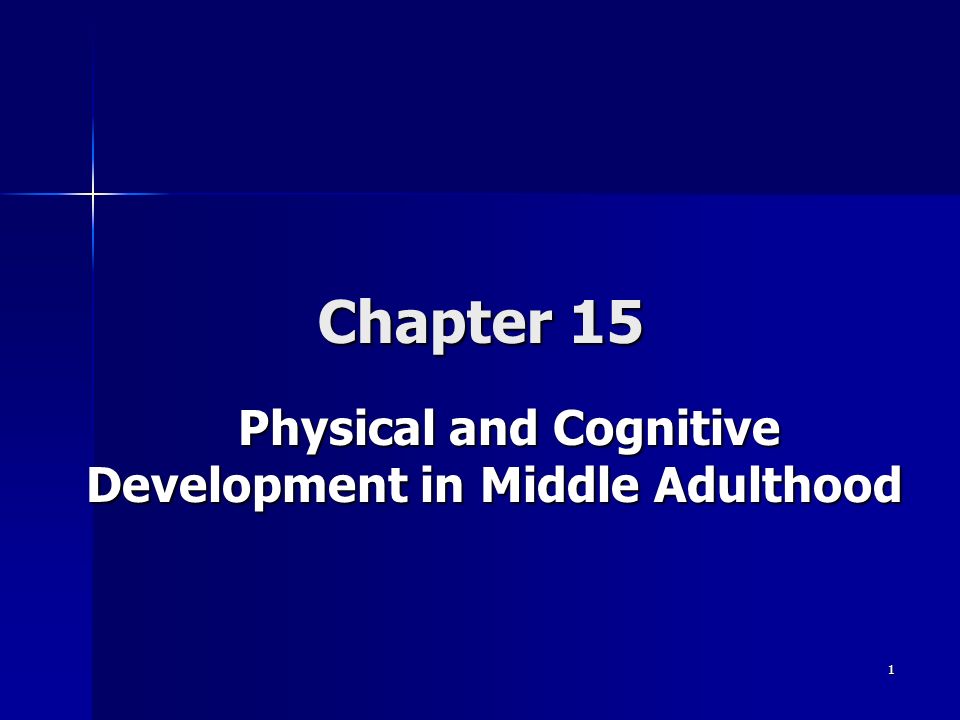 Chapter 15

Physical and Cognitive Development in Middle Adulthood

1